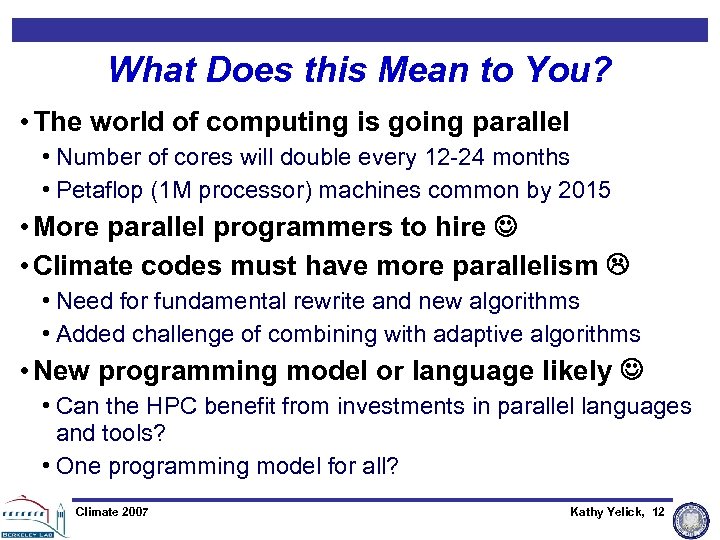 What Does this Mean to You?

• The world of computing is going parallel
  • Number of cores will double every 12-24 months
  • Petaflop (1M processor) machines common by 2015
• More parallel programmers to hire ☺
• Climate codes must have more parallelism ☹
  • Need for fundamental rewrite and new algorithms
  • Added challenge of combining with adaptive algorithms
• New programming model or language likely ☺
  • Can the HPC benefit from investments in parallel languages and tools?
  • One programming model for all?

BERKELEY LAB

Climate 2007

Kathy Yelick, 12